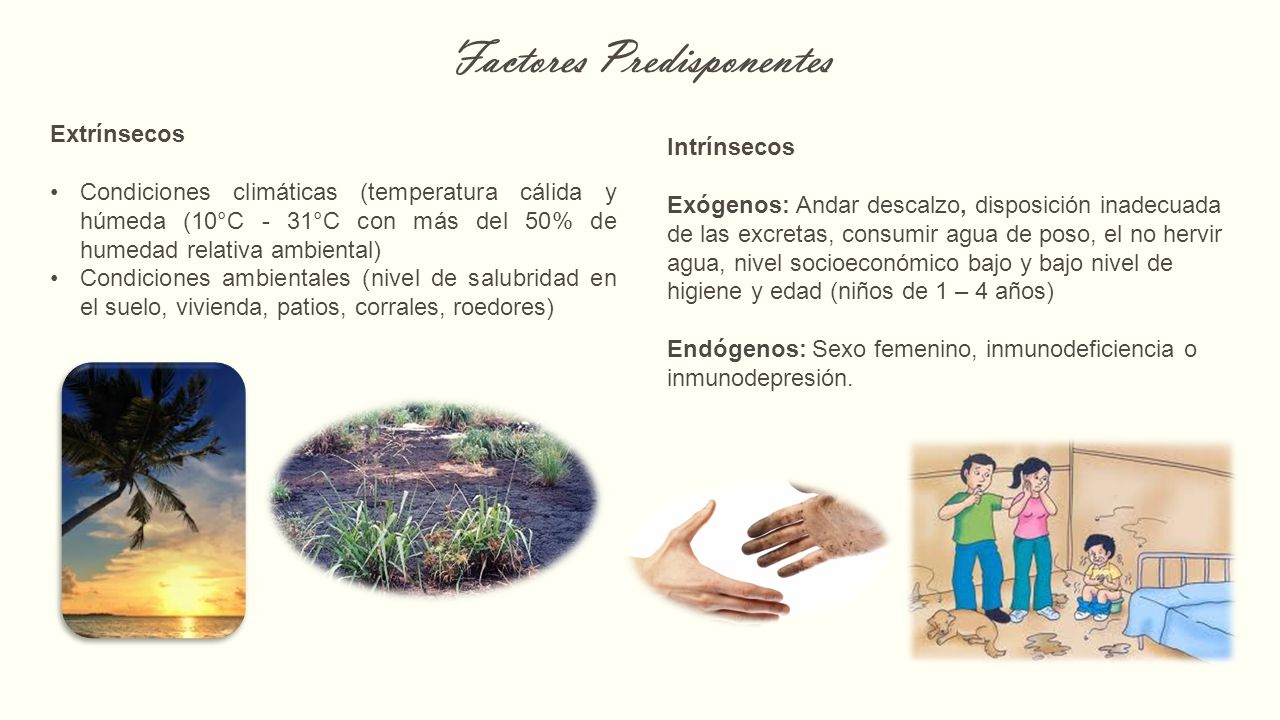 Factores Predisponentes

Extrínsecos

• Condiciones climáticas (temperatura cálida y húmeda (10°C - 31°C con más del 50% de humedad relativa ambiental)
• Condiciones ambientales (nivel de salubridad en el suelo, vivienda, patios, corrales, roedores)

Intrínsecos

Exógenos: Andar descalzo, disposición inadecuada de las excretas, consumir agua de poso, el no hervir agua, nivel socioeconómico bajo y bajo nivel de higiene y edad (niños de 1 – 4 años)

Endógenos: Sexo femenino, inmunodeficiencia o inmunodepresión.